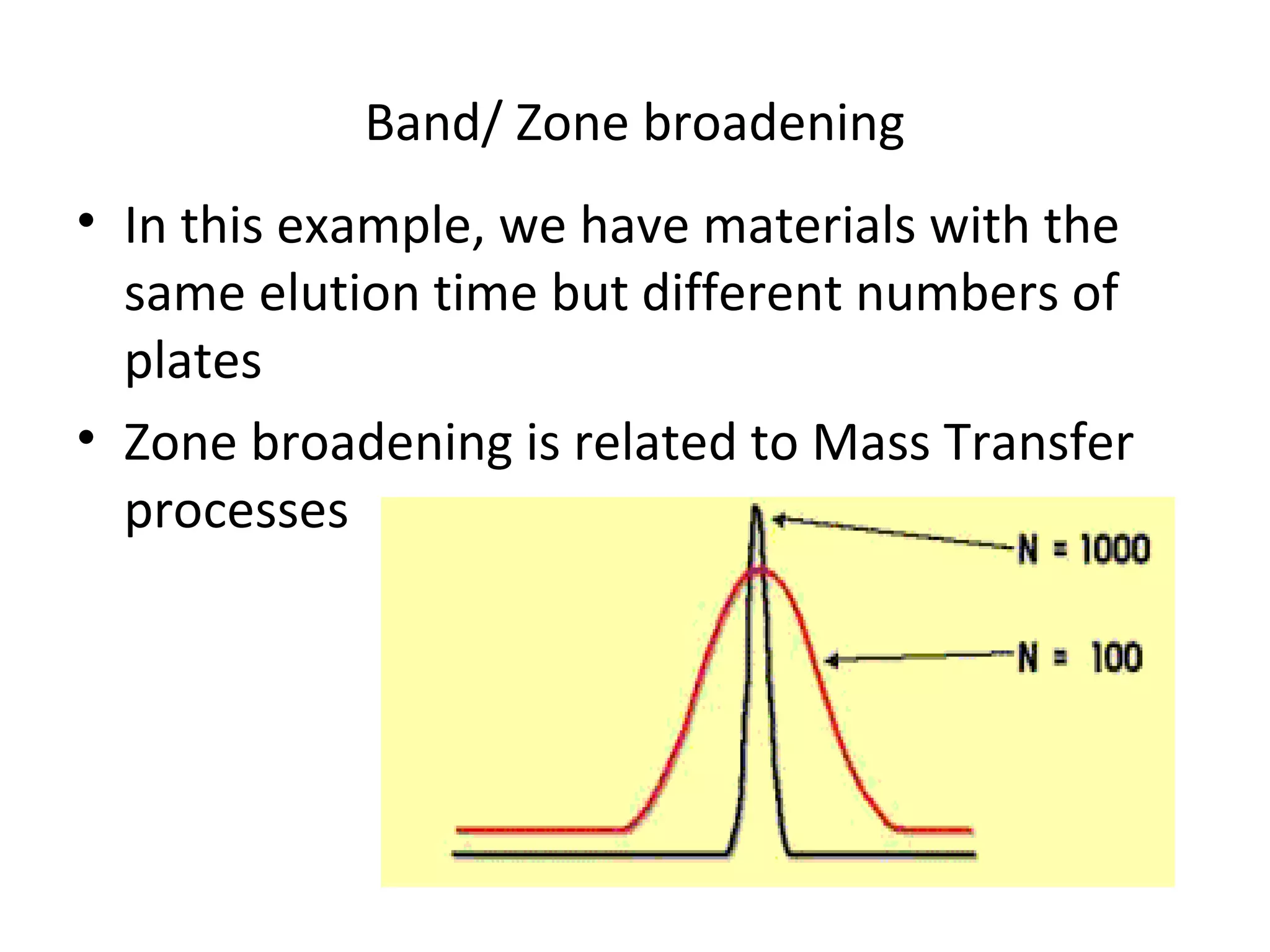 Band/ Zone broadening

• In this example, we have materials with the same elution time but different numbers of plates

• Zone broadening is related to Mass Transfer processes

N = 1000

N = 100